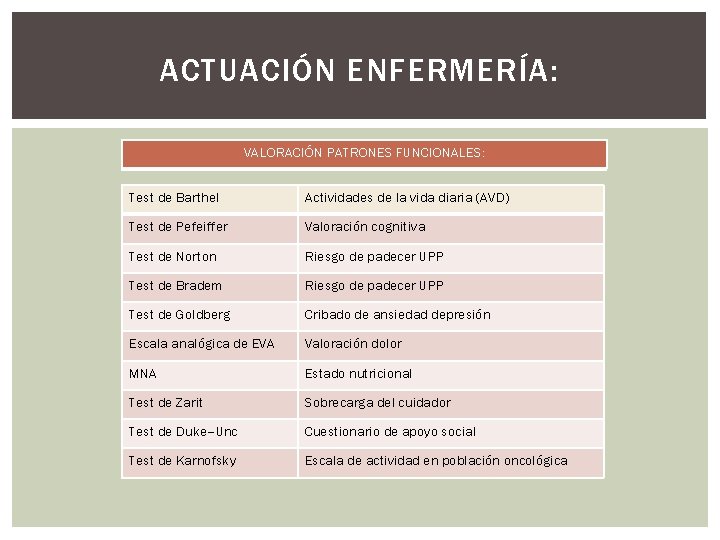 ACTUACIÓN ENFERMERÍA:

VALORACIÓN PATRONES FUNCIONALES:

| Test de Barthel | Actividades de la vida diaria (AVD) |
|---|---|
| Test de Pefeiffer | Valoración cognitiva |
| Test de Norton | Riesgo de padecer UPP |
| Test de Bradem | Riesgo de padecer UPP |
| Test de Goldberg | Cribado de ansiedad depresión |
| Escala analógica de EVA | Valoración dolor |
| MNA | Estado nutricional |
| Test de Zarit | Sobrecarga del cuidador |
| Test de Duke–Unc | Cuestionario de apoyo social |
| Test de Karnofsky | Escala de actividad en población oncológica |